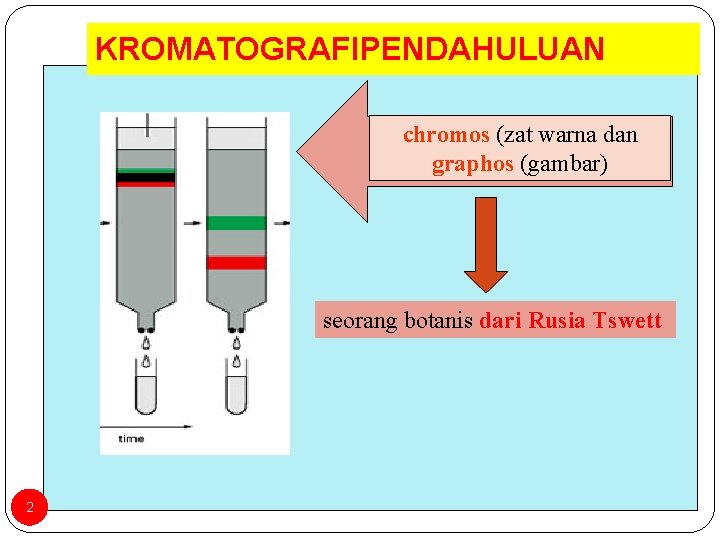 KROMATOGRAFIPENDAHULUAN

chromos (zat warna dan graphos (gambar)

seorang botanis dari Rusia Tswett

time

2